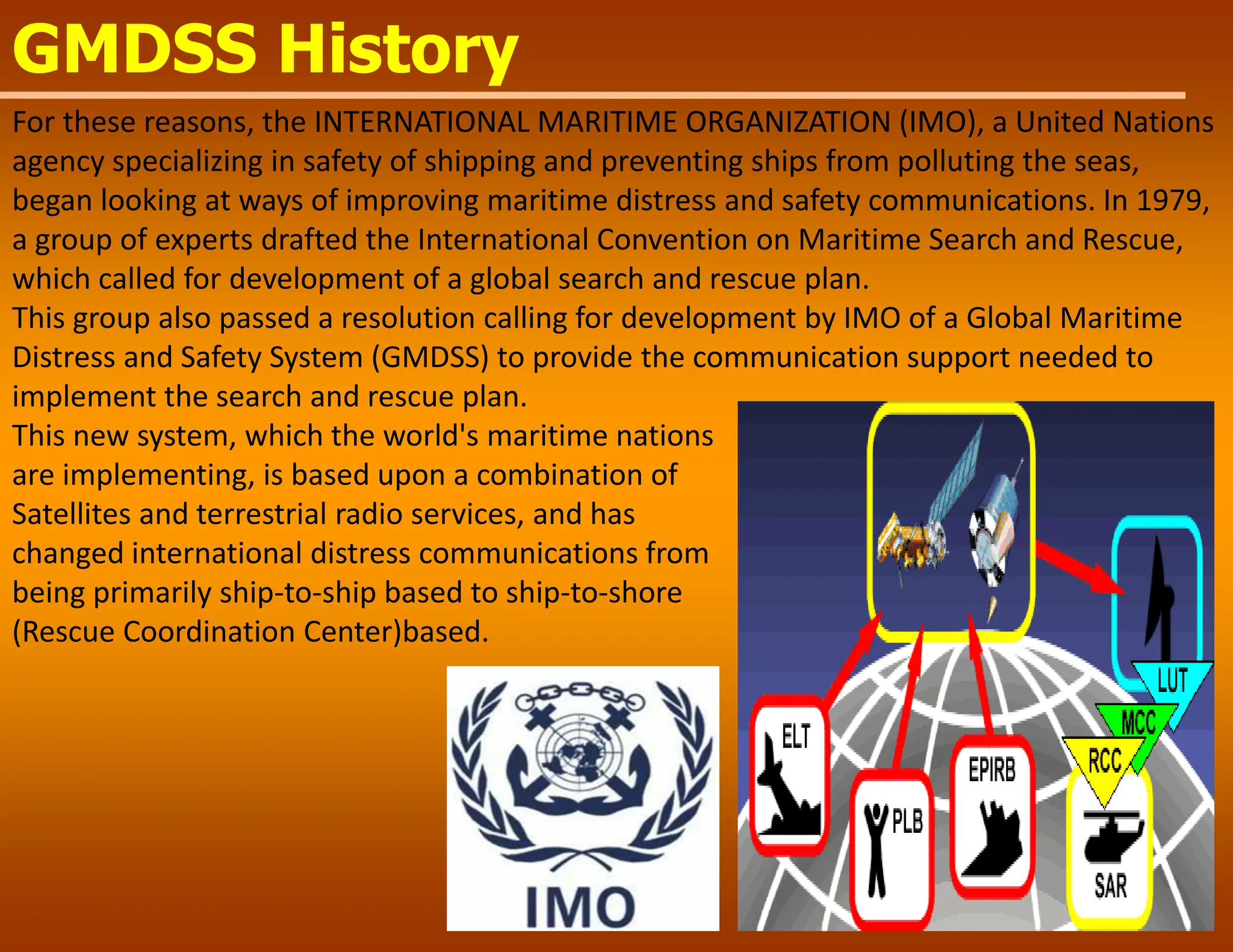 GMDSS History

For these reasons, the INTERNATIONAL MARITIME ORGANIZATION (IMO), a United Nations agency specializing in safety of shipping and preventing ships from polluting the seas, began looking at ways of improving maritime distress and safety communications. In 1979, a group of experts drafted the International Convention on Maritime Search and Rescue, which called for development of a global search and rescue plan.

This group also passed a resolution calling for development by IMO of a Global Maritime Distress and Safety System (GMDSS) to provide the communication support needed to implement the search and rescue plan.

This new system, which the world's maritime nations are implementing, is based upon a combination of Satellites and terrestrial radio services, and has changed international distress communications from being primarily ship-to-ship based to ship-to-shore (Rescue Coordination Center)based.

IMO

LUT
MCC
RCC
ELT
PLB
EPIRB
SAR